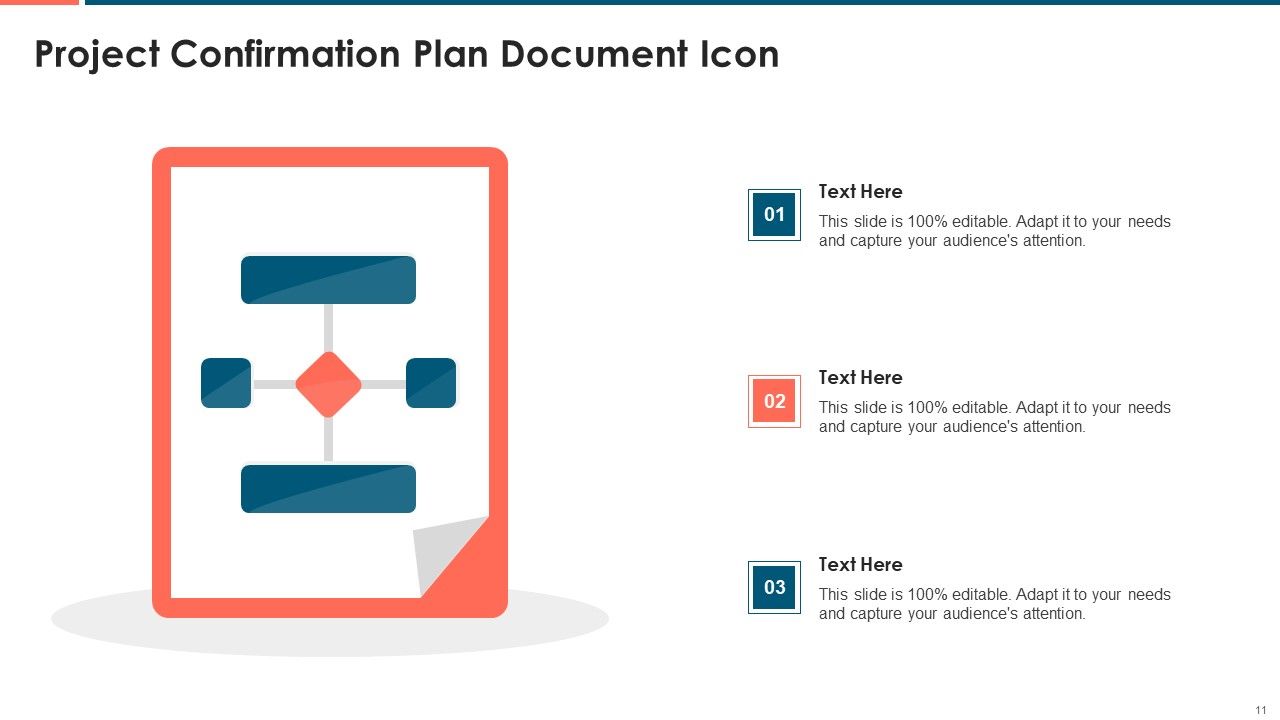 Project Confirmation Plan Document Icon

01

Text Here

This slide is 100% editable. Adapt it to your needs and capture your audience's attention.

02

Text Here

This slide is 100% editable. Adapt it to your needs and capture your audience's attention.

03

Text Here

This slide is 100% editable. Adapt it to your needs and capture your audience's attention.

11